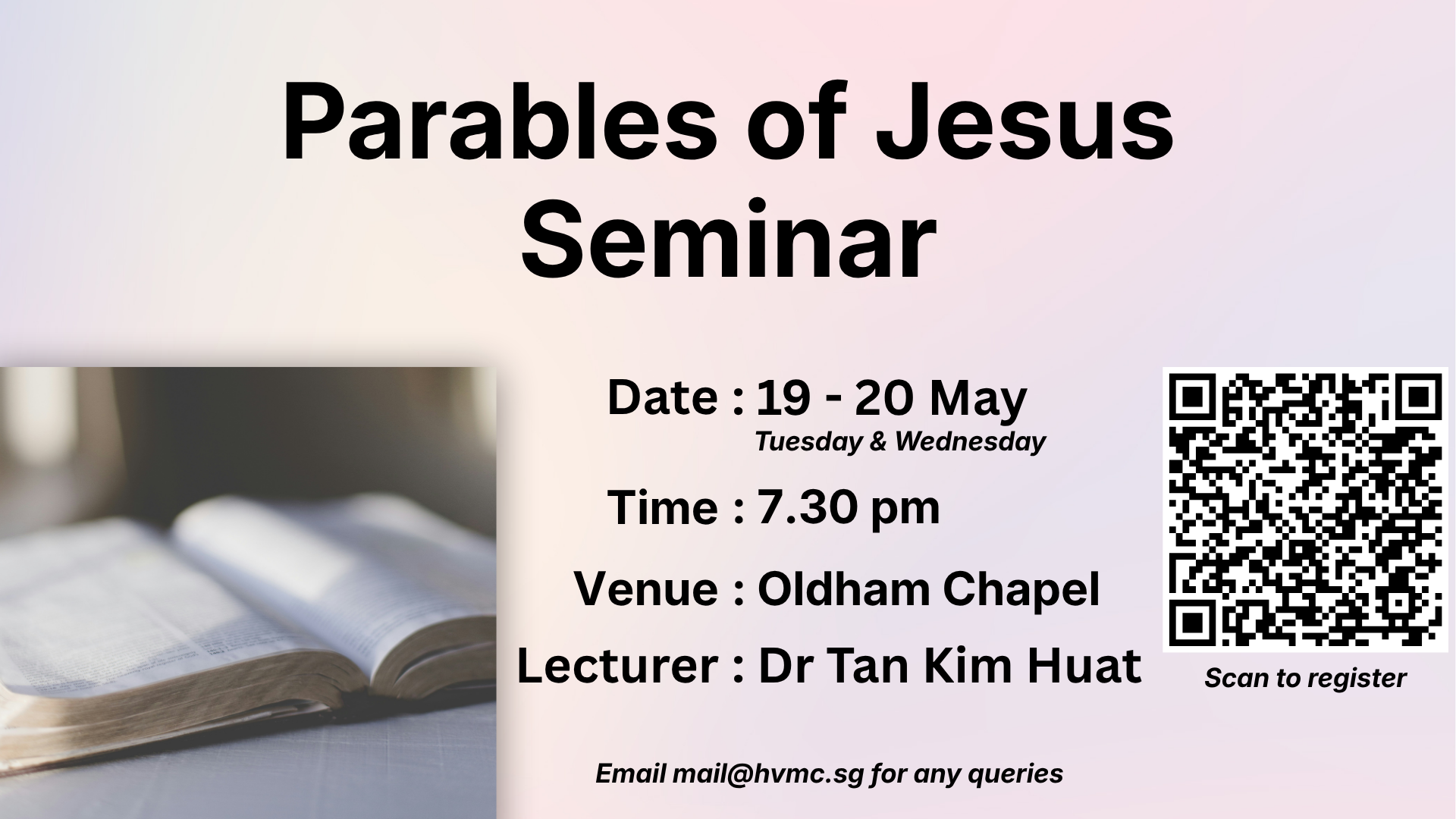 Parables of Jesus Seminar

Date : 19 - 20 May
Tuesday & Wednesday

Time : 7.30 pm

Venue : Oldham Chapel

Lecturer : Dr Tan Kim Huat

Scan to register

Email mail@hvmc.sg for any queries